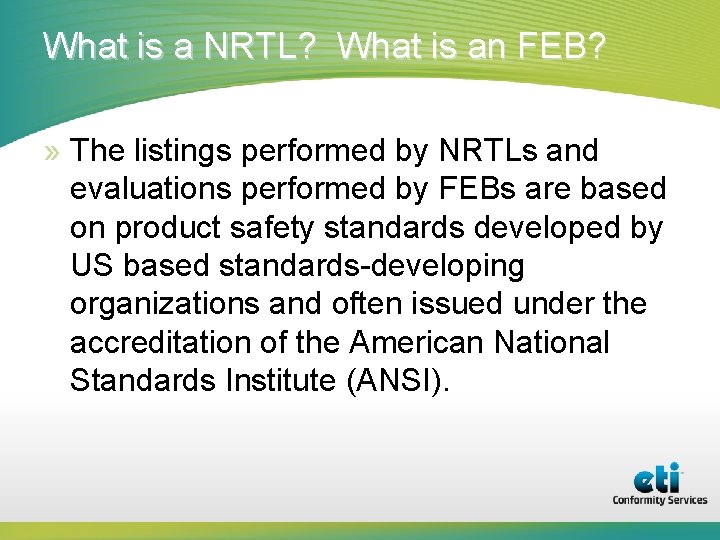 What is a NRTL? What is an FEB?

» The listings performed by NRTLs and evaluations performed by FEBs are based on product safety standards developed by US based standards-developing organizations and often issued under the accreditation of the American National Standards Institute (ANSI).

eti
Conformity Services